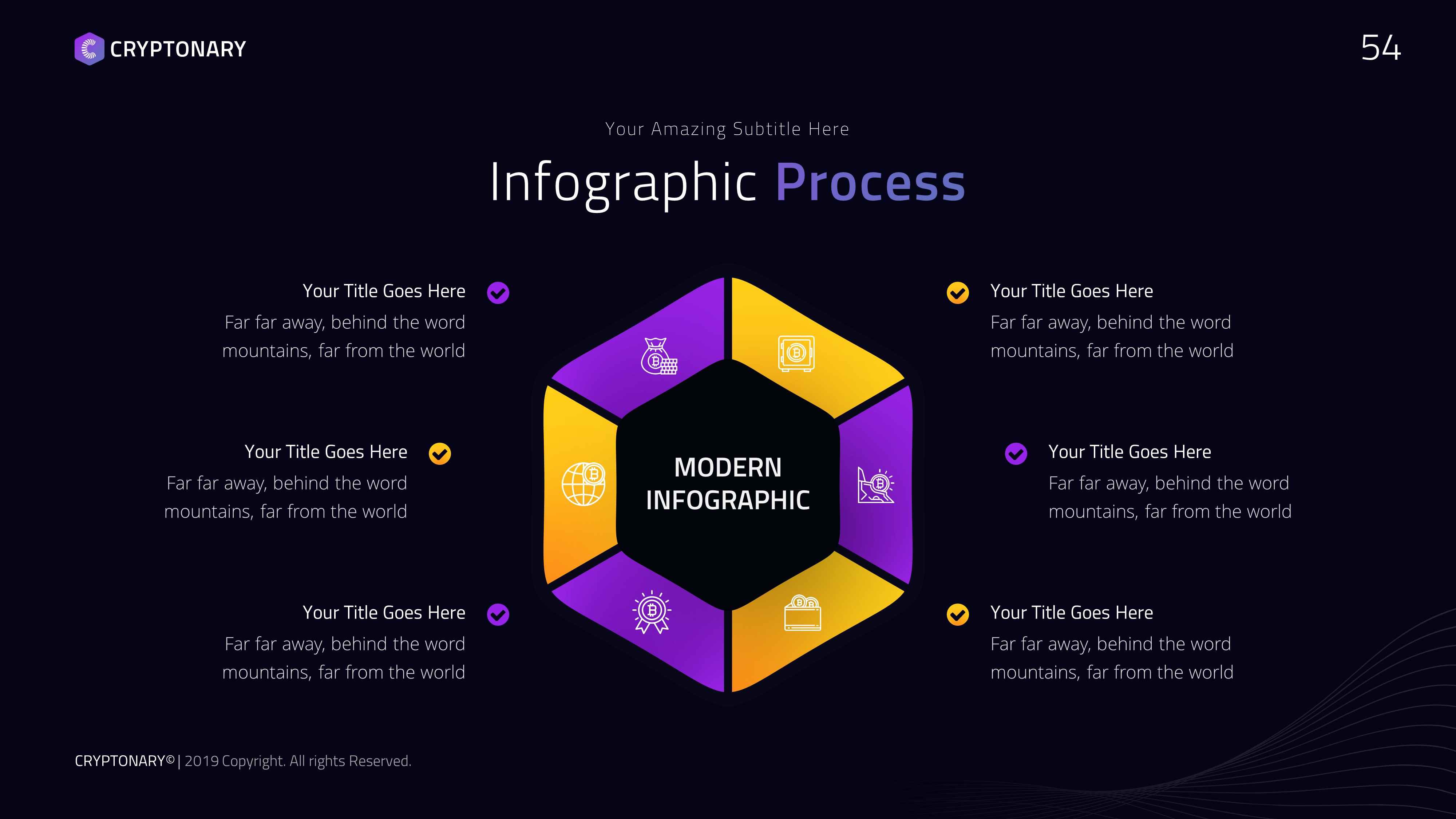 CRYPTONARY

54

Your Amazing Subtitle Here

Infographic Process

Your Title Goes Here
Far far away, behind the word mountains, far from the world

Your Title Goes Here
Far far away, behind the word mountains, far from the world

Your Title Goes Here
Far far away, behind the word mountains, far from the world

MODERN INFOGRAPHIC

Your Title Goes Here
Far far away, behind the word mountains, far from the world

Your Title Goes Here
Far far away, behind the word mountains, far from the world

Your Title Goes Here
Far far away, behind the word mountains, far from the world

CRYPTONARY© | 2019 Copyright. All rights Reserved.